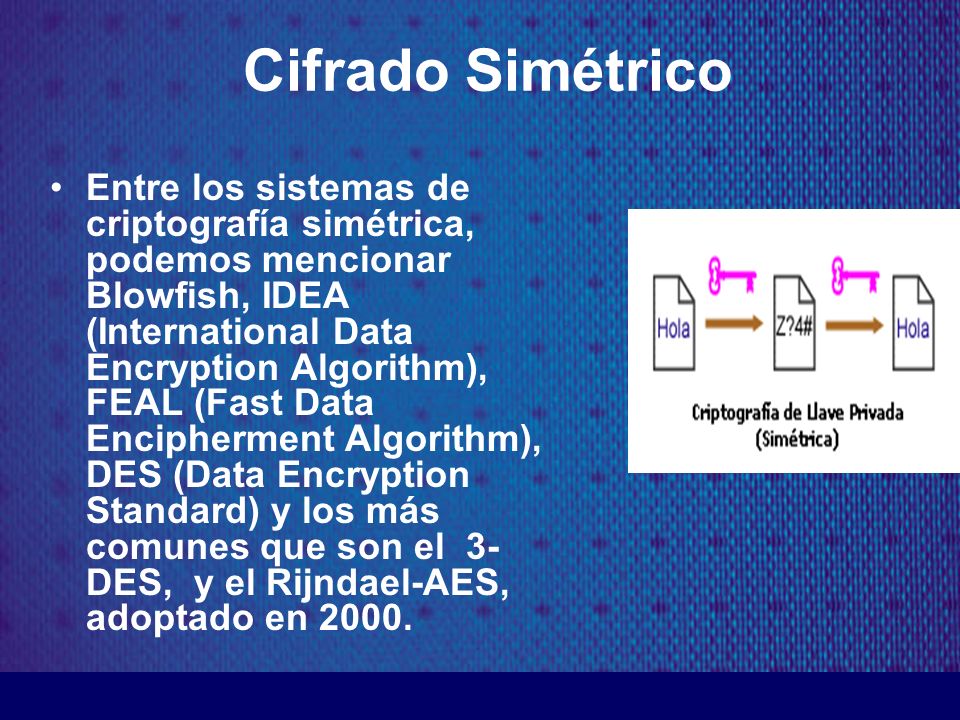 Cifrado Simétrico

• Entre los sistemas de criptografía simétrica, podemos mencionar Blowfish, IDEA (International Data Encryption Algorithm), FEAL (Fast Data Encipherment Algorithm), DES (Data Encryption Standard) y los más comunes que son el 3-DES, y el Rijndael-AES, adoptado en 2000.

Hola

Z?4#

Hola

Criptografía de Llave Privada (Simétrica)